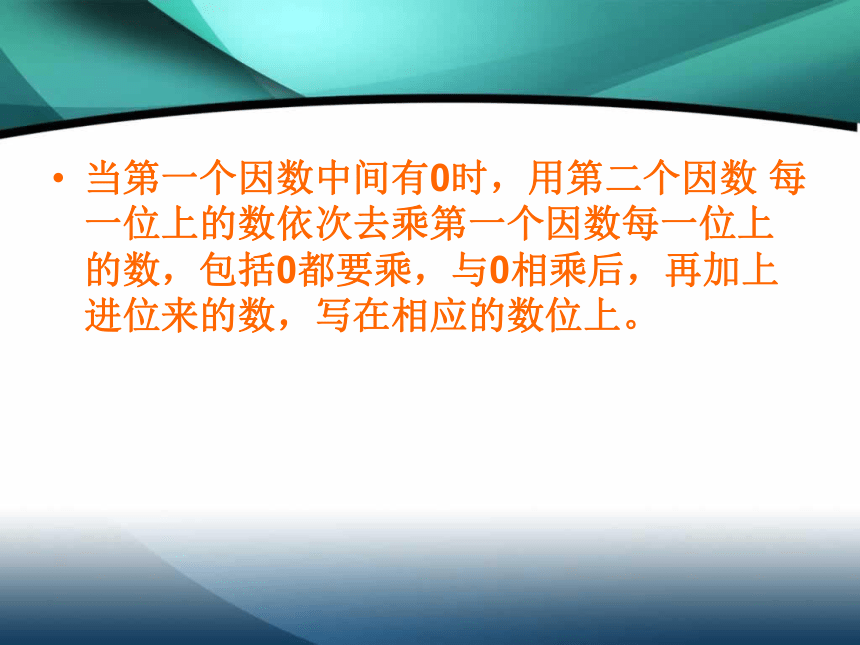 • 当第一个因数中间有0时，用第二个因数 每一位上的数依次去乘第一个因数每一位上的数，包括0都要乘，与0相乘后，再加上进位来的数，写在相应的数位上。